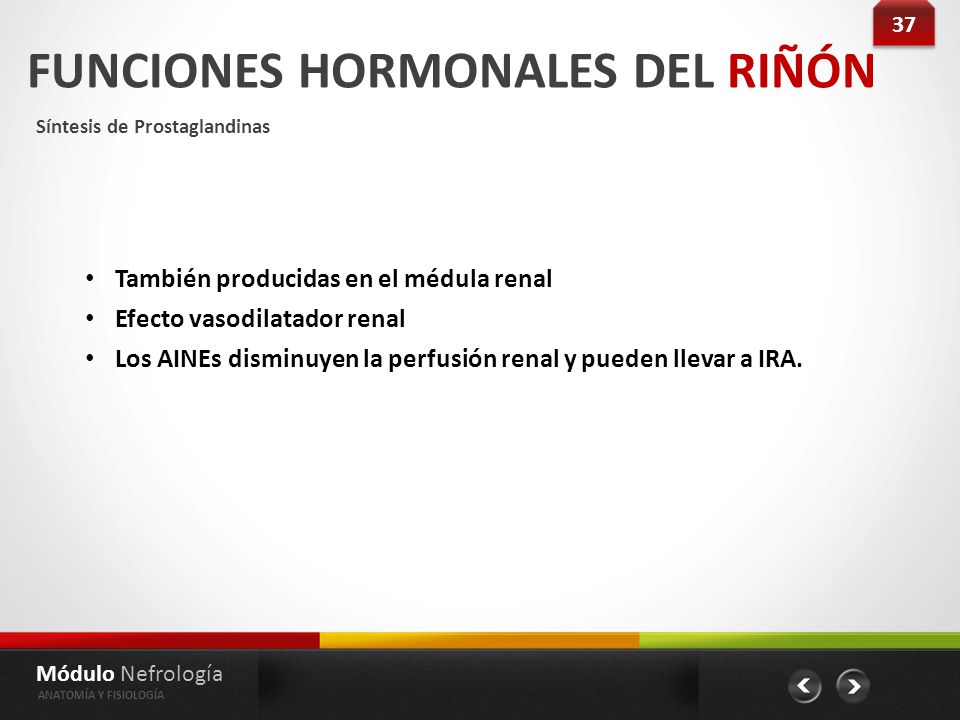 37

FUNCIONES HORMONALES DEL RIÑÓN

Síntesis de Prostaglandinas

• También producidas en el médula renal
• Efecto vasodilatador renal
• Los AINEs disminuyen la perfusión renal y pueden llevar a IRA.

Módulo Nefrología
ANATOMÍA Y FISIOLOGÍA